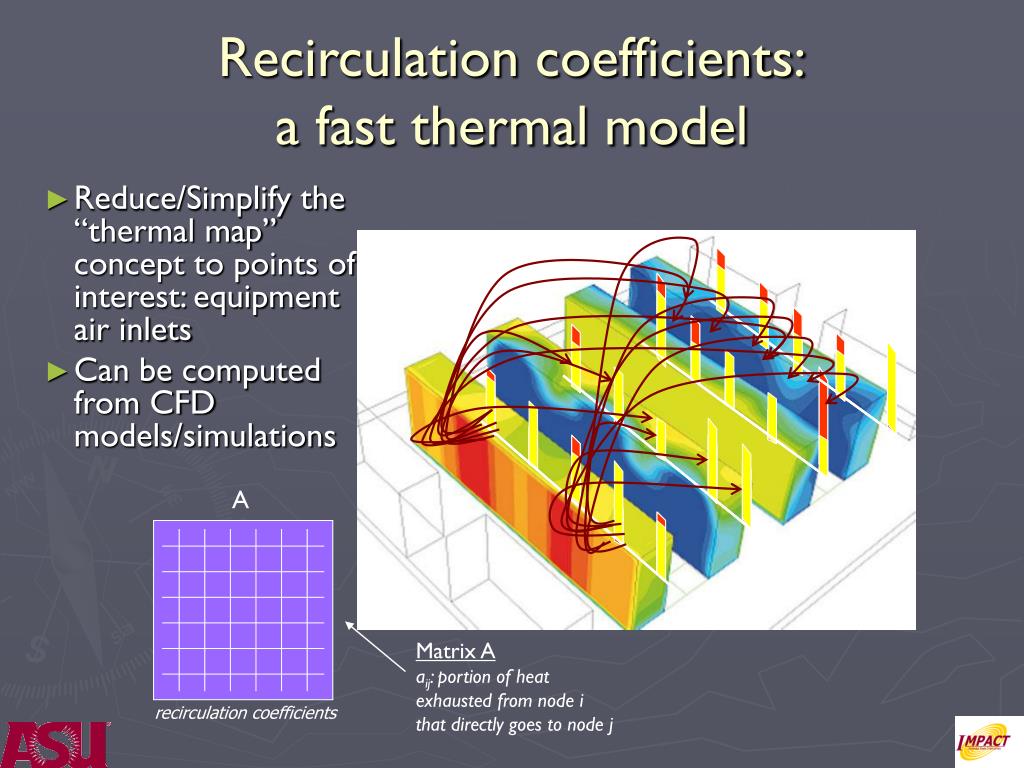 Recirculation coefficients: a fast thermal model

► Reduce/Simplify the “thermal map” concept to points of interest: equipment air inlets

► Can be computed from CFD models/simulations

A

recirculation coefficients

Matrix A

$a_{ij}$: portion of heat exhausted from node i that directly goes to node j

ASU

IMPACT